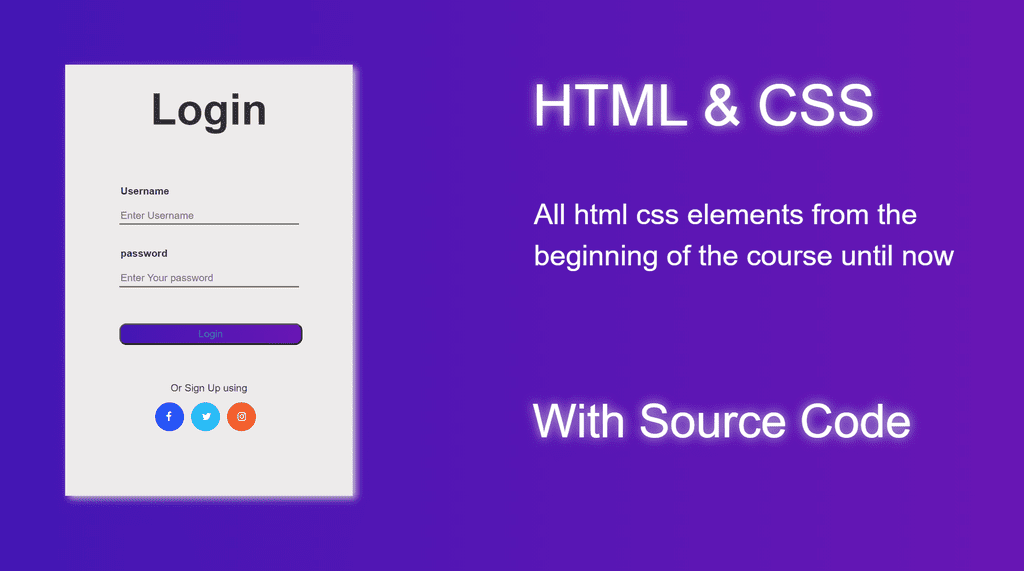 Login

Username

Enter Username

password

Enter Your password

Login

Or Sign Up using

HTML & CSS

All html css elements from the beginning of the course until now

With Source Code